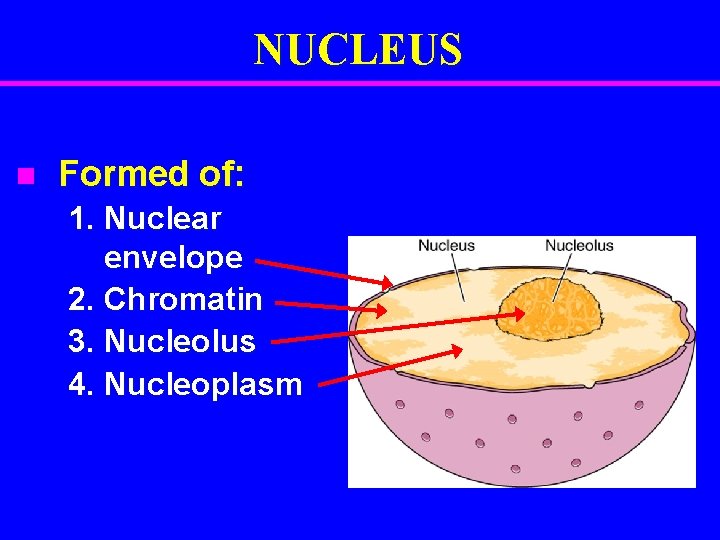 NUCLEUS

Formed of:
1. Nuclear envelope
2. Chromatin
3. Nucleolus
4. Nucleoplasm

Nucleus
Nucleolus